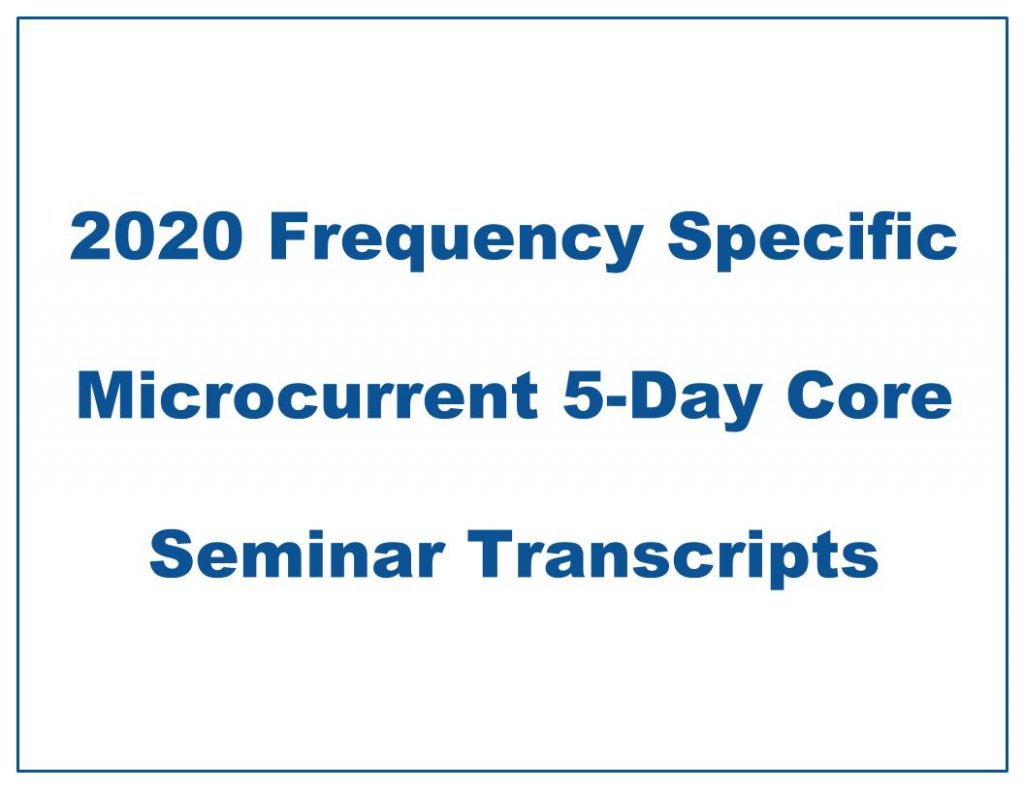 2020 Frequency Specific Microcurrent 5-Day Core Seminar Transcripts